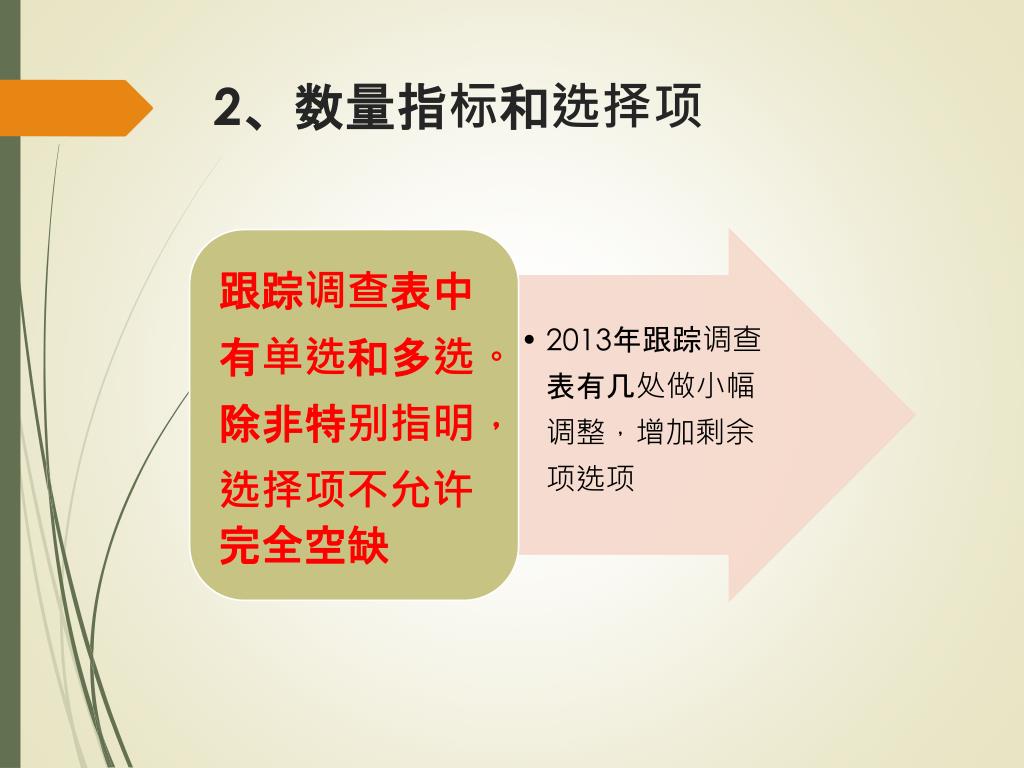 2、数量指标和选择项

跟踪调查表中有单选和多选。除非特别指明，选择项不允许完全空缺

• 2013年跟踪调查表有几处做小幅调整，增加剩余项选项